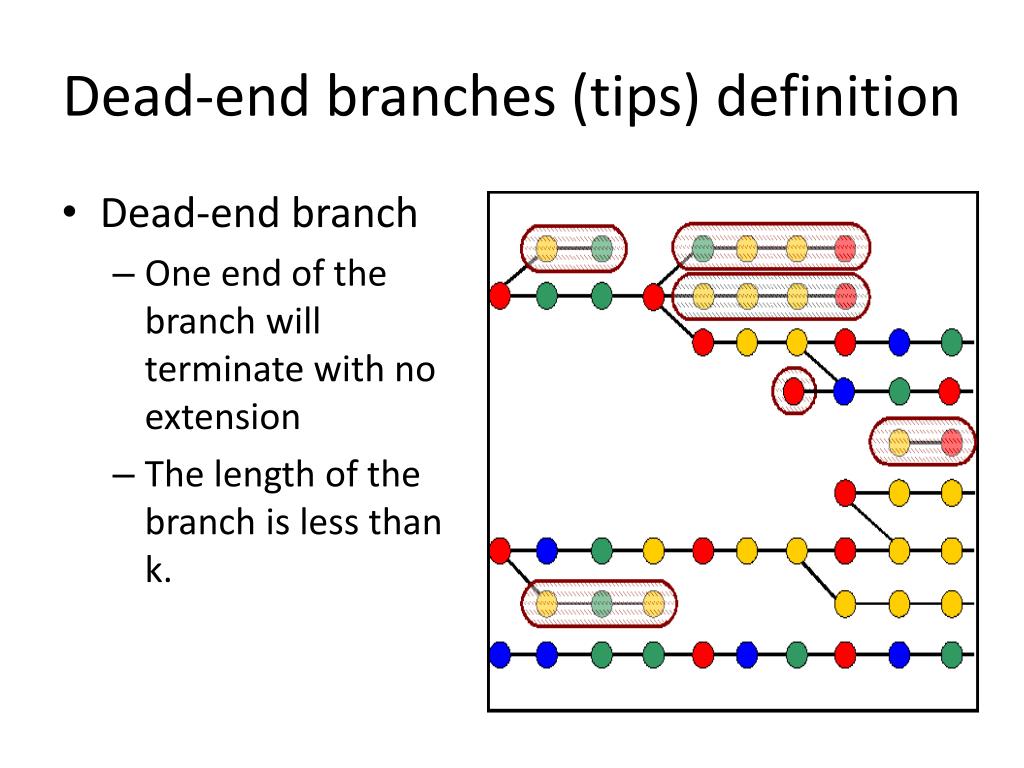 Dead-end branches (tips) definition

• Dead-end branch
– One end of the branch will terminate with no extension
– The length of the branch is less than k.